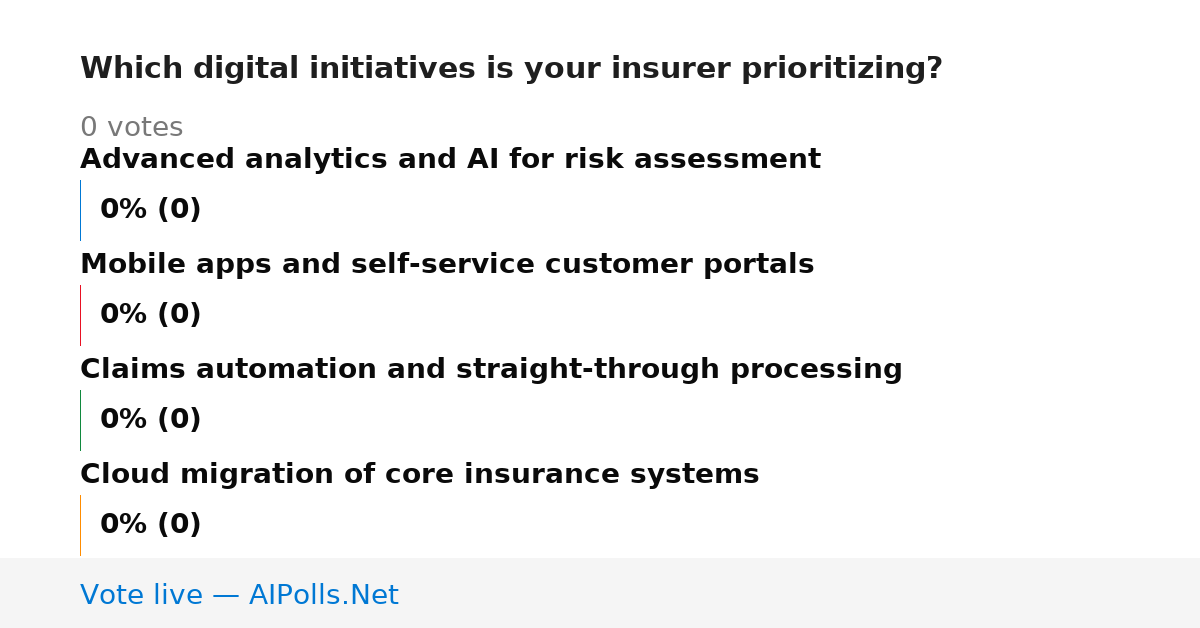 Which digital initiatives is your insurer prioritizing?

0 votes

Advanced analytics and AI for risk assessment

0% (0)

Mobile apps and self-service customer portals

0% (0)

Claims automation and straight-through processing

0% (0)

Cloud migration of core insurance systems

0% (0)

Vote live — AIPolls.Net